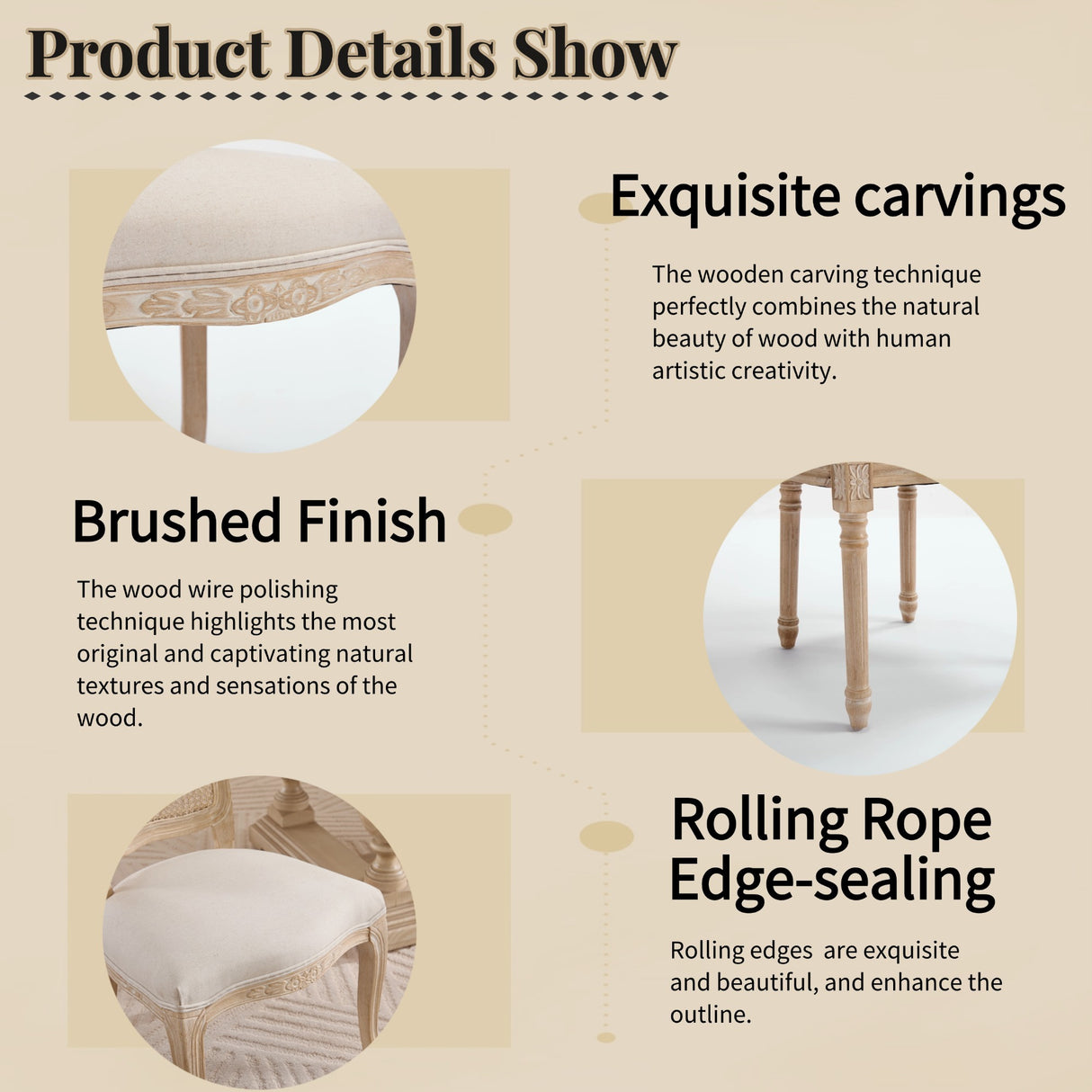 Product Details Show

Exquisite carvings

The wooden carving technique perfectly combines the natural beauty of wood with human artistic creativity.

Brushed Finish

The wood wire polishing technique highlights the most original and captivating natural textures and sensations of the wood.

Rolling Rope Edge-sealing

Rolling edges  are exquisite and beautiful, and enhance the outline.